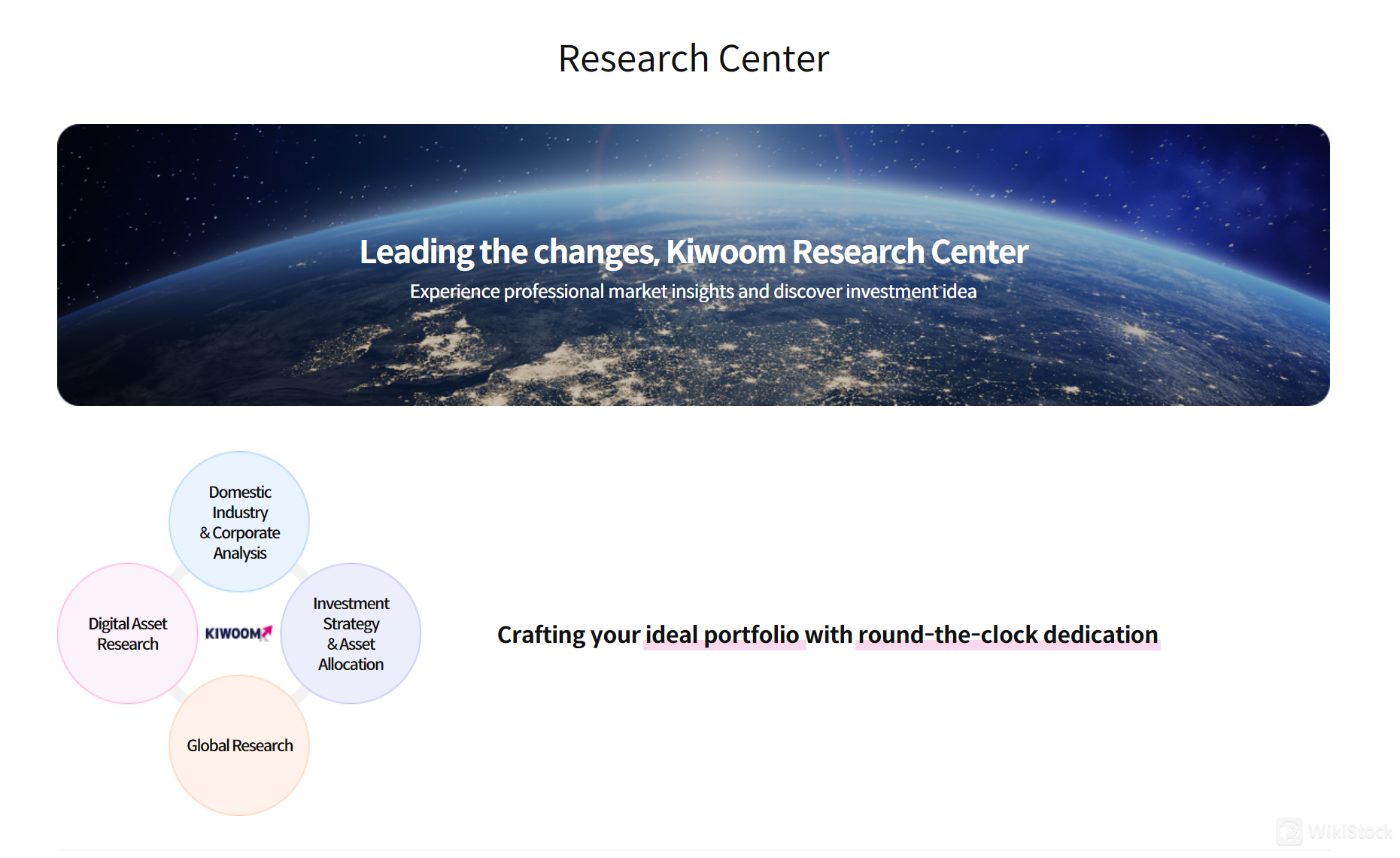 Research Center

Leading the changes, Kiwoom Research Center

Experience professional market insights and discover investment idea

Domestic Industry & Corporate Analysis

Digital Asset Research

KIWOOM

Investment Strategy & Asset Allocation

Global Research

Crafting your ideal portfolio with round-the-clock dedication

WikiStock